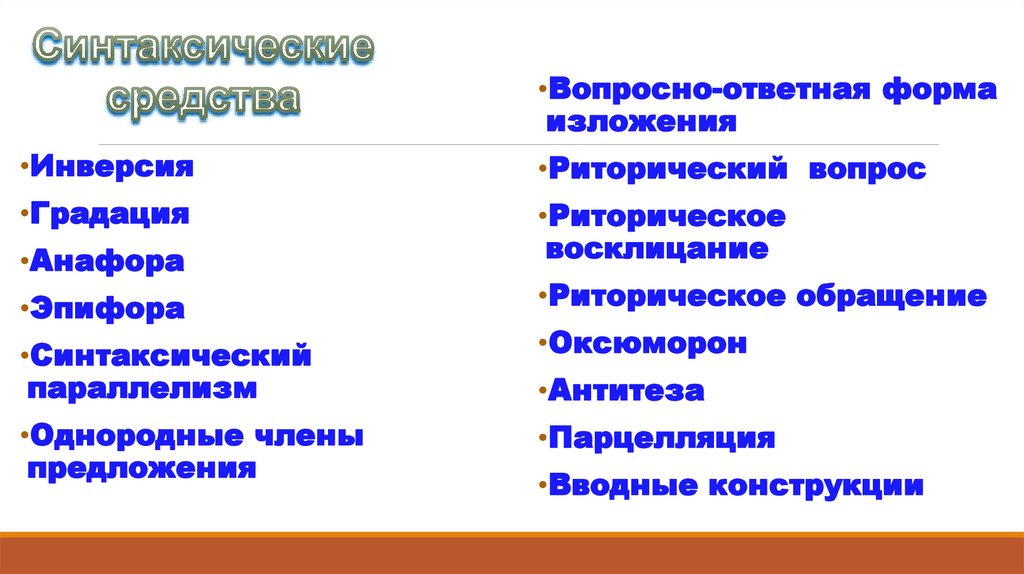 Синтаксические средства

•Инверсия

•Градация

•Анафора

•Эпифора

•Синтаксический параллелизм

•Однородные члены предложения

•Вопросно-ответная форма изложения

•Риторический вопрос

•Риторическое восклицание

•Риторическое обращение

•Оксюморон

•Антитеза

•Парцелляция

•Вводные конструкции